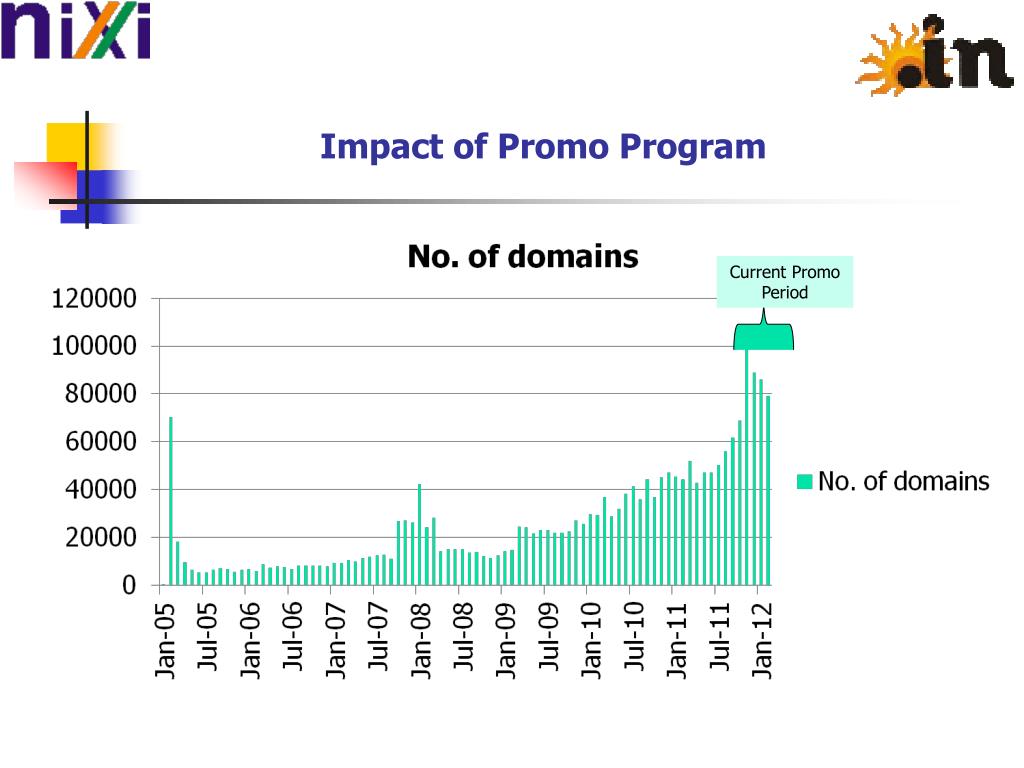 nixi

.in

Impact of Promo Program

No. of domains

Current Promo Period

120000
100000
80000
60000
40000
20000
0

Jan-05
Jul-05
Jan-06
Jul-06
Jan-07
Jul-07
Jan-08
Jul-08
Jan-09
Jul-09
Jan-10
Jul-10
Jan-11
Jul-11
Jan-12

No. of domains